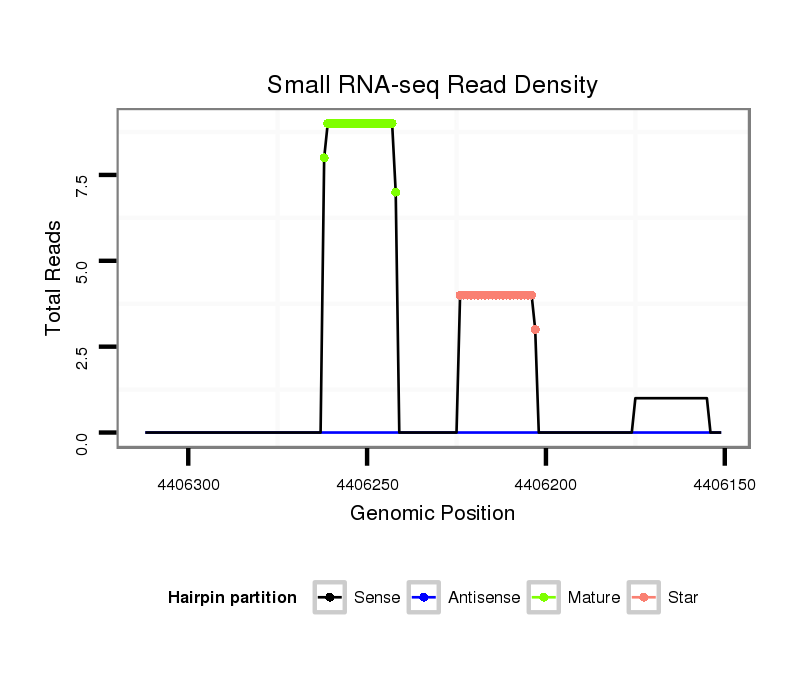 Small RNA-seq Read Density

Total Reads

7.5

5.0

2.5

0.0

4406300

4406250

4406200

4406150

Genomic Position

Hairpin partition

Sense

Antisense

Mature

Star